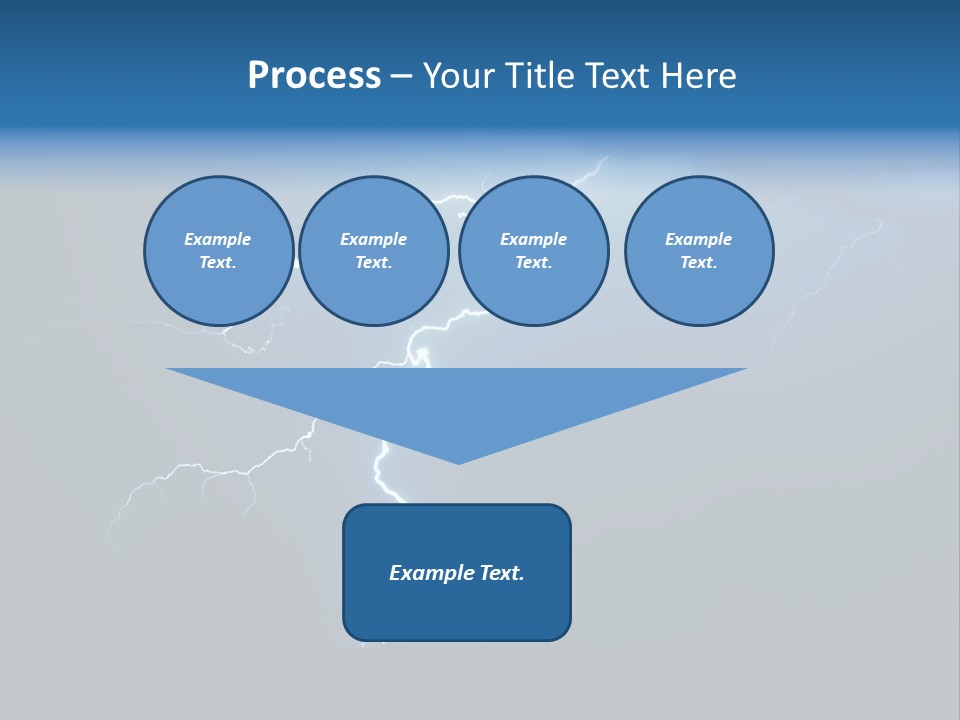 Process – Your Title Text Here

Example Text.

Example Text.

Example Text.

Example Text.

Example Text.